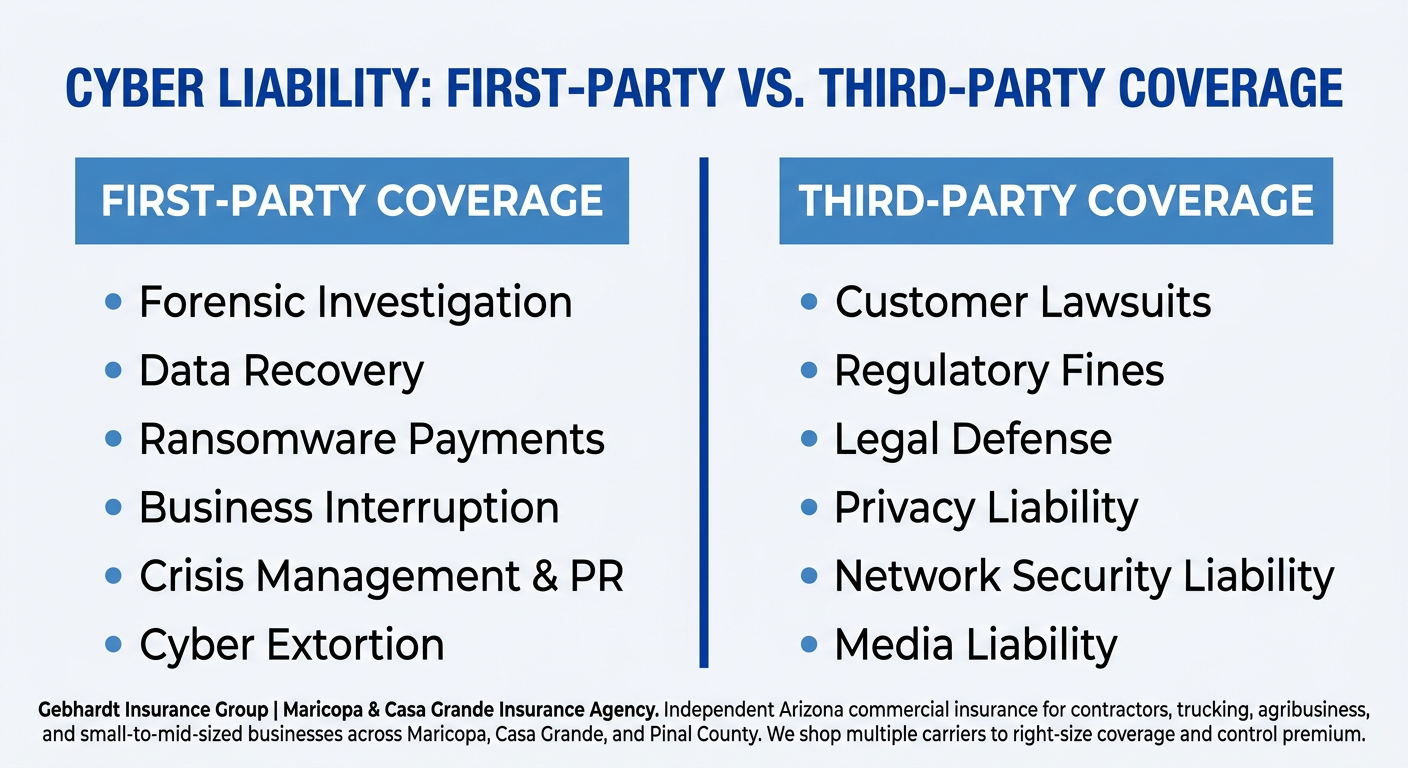 CYBER LIABILITY: FIRST-PARTY VS. THIRD-PARTY COVERAGE

FIRST-PARTY COVERAGE

• Forensic Investigation
• Data Recovery
• Ransomware Payments
• Business Interruption
• Crisis Management & PR
• Cyber Extortion

THIRD-PARTY COVERAGE

• Customer Lawsuits
• Regulatory Fines
• Legal Defense
• Privacy Liability
• Network Security Liability
• Media Liability

Gebhardt Insurance Group | Maricopa & Casa Grande Insurance Agency. Independent Arizona commercial insurance for contractors, trucking, agribusiness, and small-to-mid-sized businesses across Maricopa, Casa Grande, and Pinal County. We shop multiple carriers to right-size coverage and control premium.